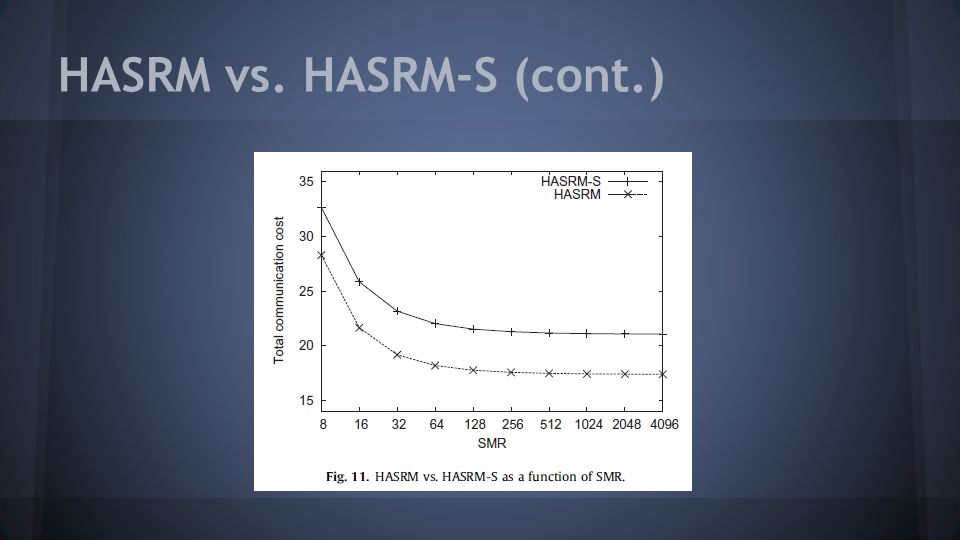 HASRM vs. HASRM-S (cont.)

HASRM-S
HASRM

Total communication cost

35
30
25
20
15

8 16 32 64 128 256 512 1024 2048 4096

SMR

Fig. 11. HASRM vs. HASRM-S as a function of SMR.